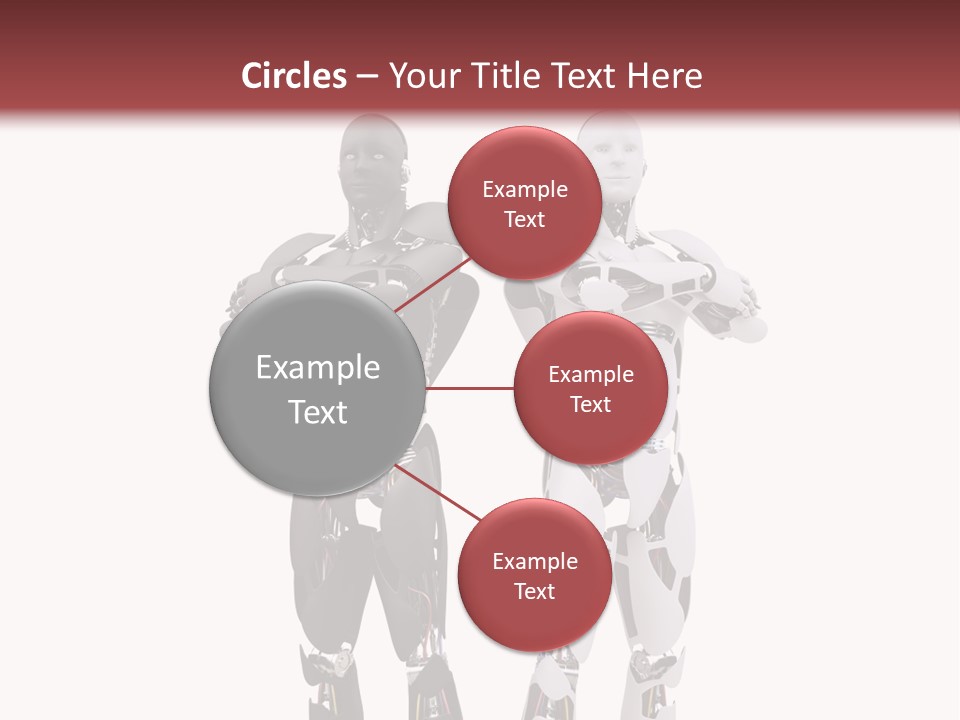 Circles – Your Title Text Here

Example Text

Example Text

Example Text

Example Text